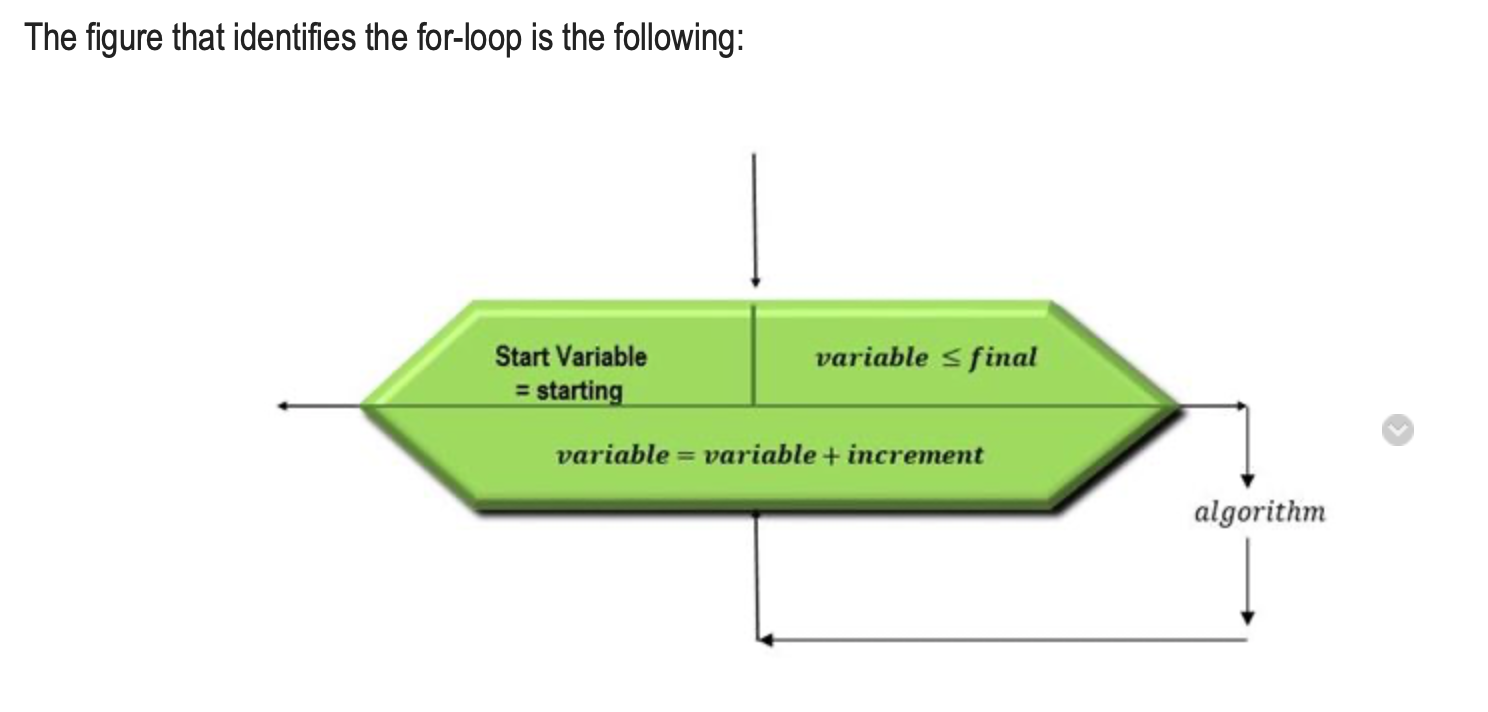 The figure that identifies the for-loop is the following:

Start Variable = starting

$variable \leq final$

$variable = variable + increment$

$algorithm$